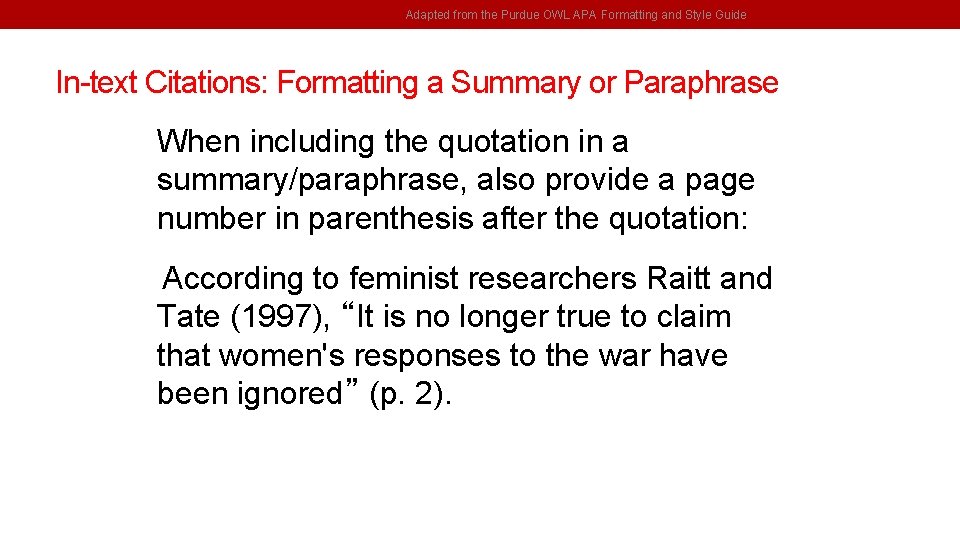 Adapted from the Purdue OWL APA Formatting and Style Guide

In-text Citations: Formatting a Summary or Paraphrase

When including the quotation in a summary/paraphrase, also provide a page number in parenthesis after the quotation:

According to feminist researchers Raitt and Tate (1997), “It is no longer true to claim that women's responses to the war have been ignored” (p. 2).